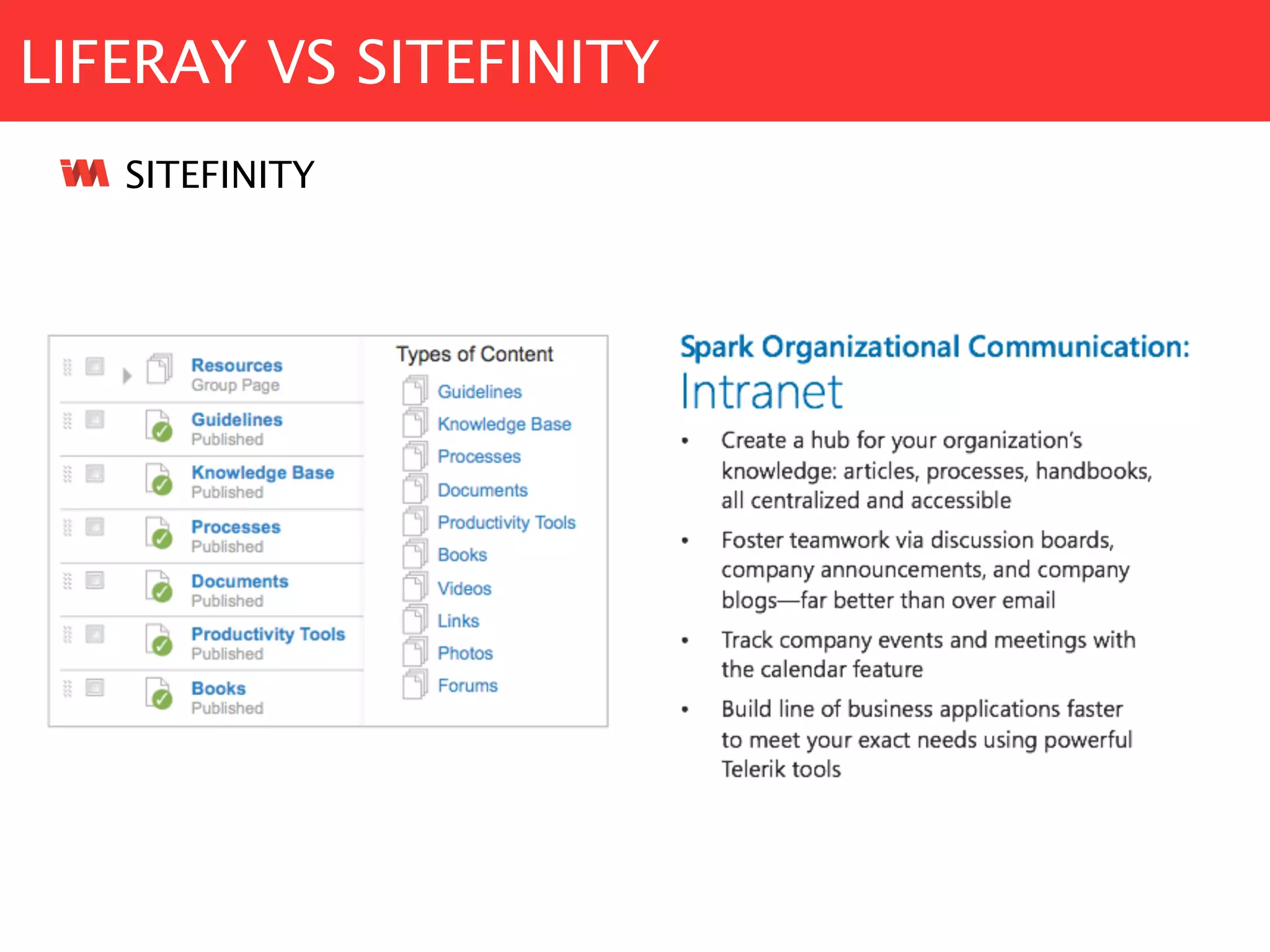 LIFERAY VS SITEFINITY

SITEFINITY

Resources
Group Page

Guidelines
Published

Knowledge Base
Published

Processes
Published

Documents
Published

Productivity Tools
Published

Books
Published

Types of Content
Guidelines
Knowledge Base
Processes
Documents
Productivity Tools
Books
Videos
Links
Photos
Forums

Spark Organizational Communication:
Intranet

• Create a hub for your organization's knowledge: articles, processes, handbooks, all centralized and accessible

• Foster teamwork via discussion boards, company announcements, and company blogs—far better than over email

• Track company events and meetings with the calendar feature

• Build line of business applications faster to meet your exact needs using powerful Telerik tools